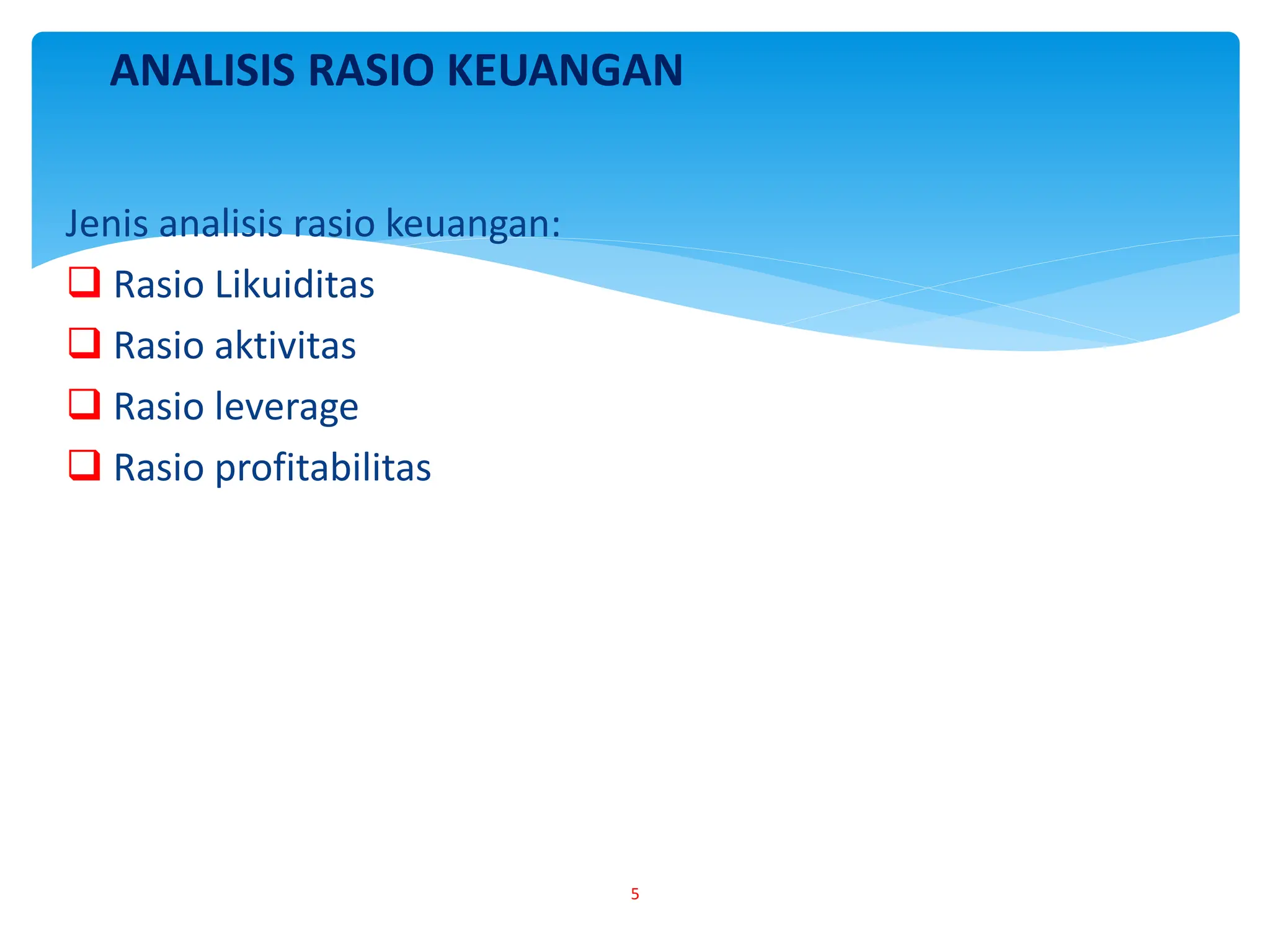 ANALISIS RASIO KEUANGAN

Jenis analisis rasio keuangan:

❑ Rasio Likuiditas
❑ Rasio aktivitas
❑ Rasio leverage
❑ Rasio profitabilitas

5